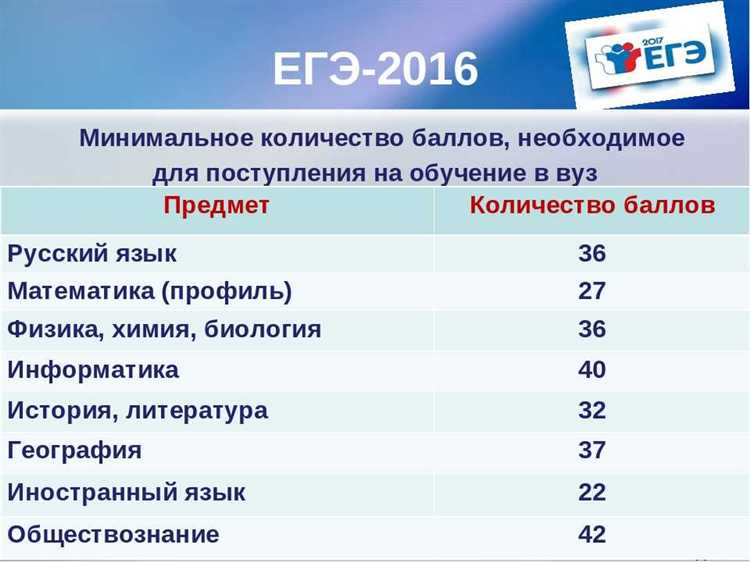 ЕГЭ-2016

2017 ЕГЭ

Минимальное количество баллов, необходимое для поступления на обучение в вуз

| Предмет | Количество баллов |
|---|---|
| Русский язык | 36 |
| Математика (профиль) | 27 |
| Физика, химия, биология | 36 |
| Информатика | 40 |
| История, литература | 32 |
| География | 37 |
| Иностранный язык | 22 |
| Обществознание | 42 |